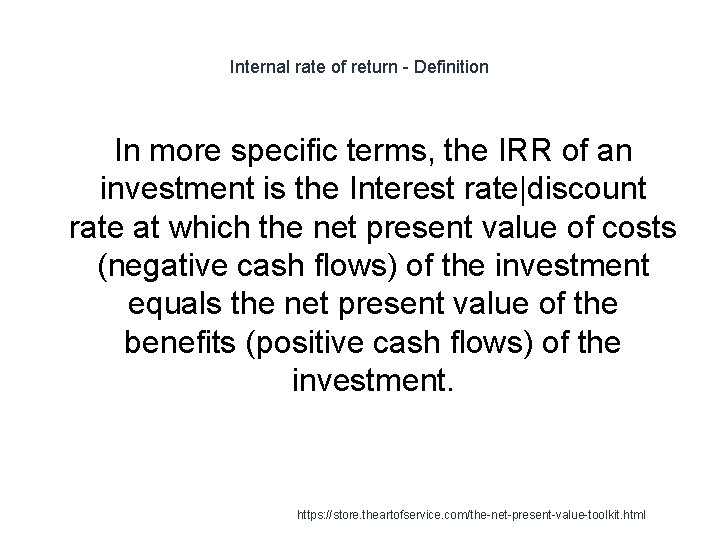 Internal rate of return - Definition

In more specific terms, the IRR of an investment is the Interest rate|discount rate at which the net present value of costs (negative cash flows) of the investment equals the net present value of the benefits (positive cash flows) of the investment.

https://store.theartofservice.com/the-net-present-value-toolkit.html